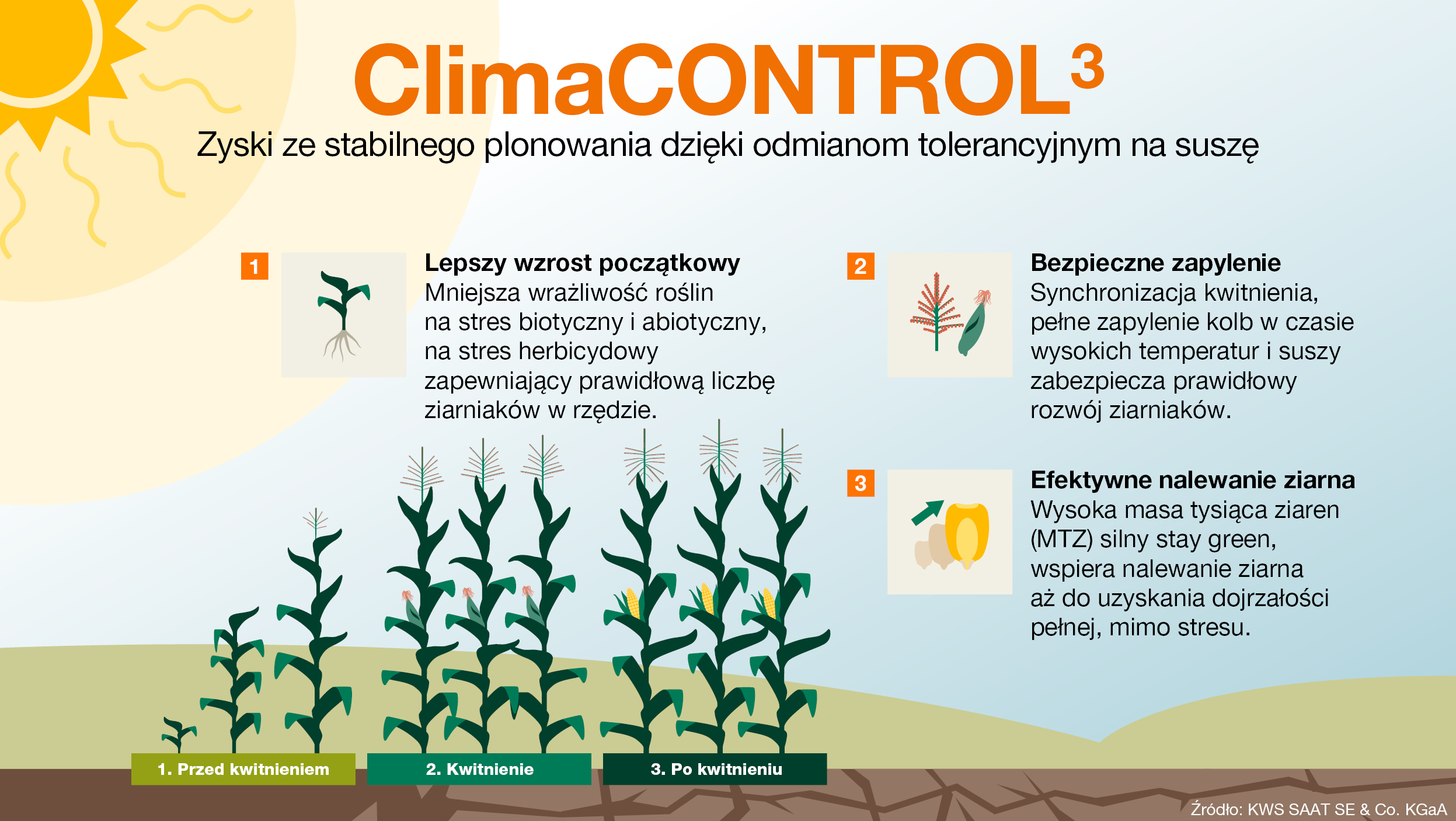 ClimaCONTROL$^3$

Zyski ze stabilnego plonowania dzięki odmianom tolerancyjnym na suszę

1

Lepszy wzrost początkowy
Mniejsza wrażliwość roślin na stres biotyczny i abiotyczny, na stres herbicydowy zapewniający prawidłową liczbę ziarniaków w rzędzie.

2

Bezpieczne zapylenie
Synchronizacja kwitnienia, pełne zapylenie kolb w czasie wysokich temperatur i suszy zabezpiecza prawidłowy rozwój ziarniaków.

3

Efektywne nalewanie ziarna
Wysoka masa tysiąca ziaren (MTZ) silny stay green, wspiera nalewanie ziarna aż do uzyskania dojrzałości pełnej, mimo stresu.

1. Przed kwitnieniem

2. Kwitnienie

3. Po kwitnieniu

Źródło: KWS SAAT SE & Co. KGaA